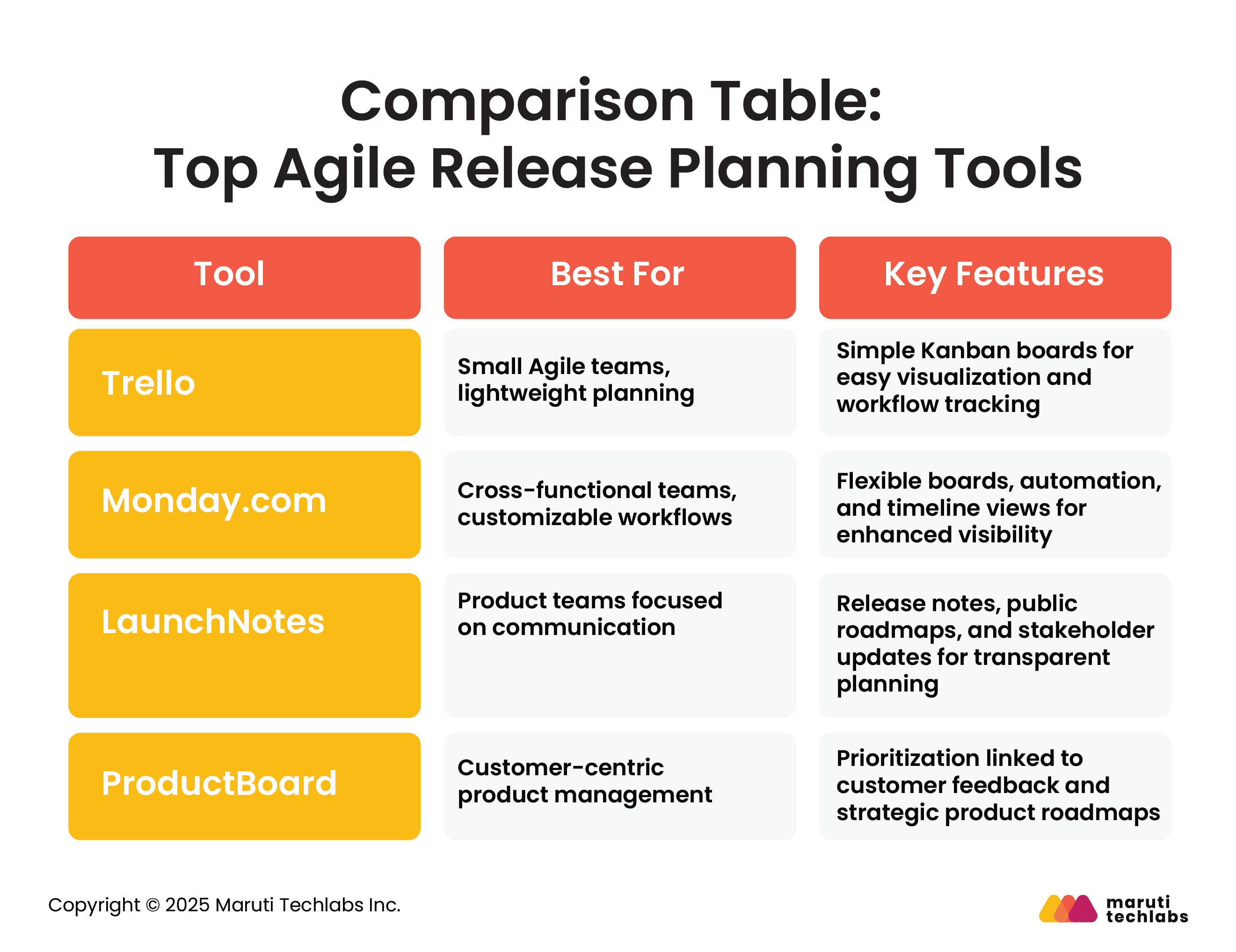 Comparison Table:
Top Agile Release Planning Tools

| Tool | Best For | Key Features |
|---|---|---|
| Trello | Small Agile teams, lightweight planning | Simple Kanban boards for easy visualization and workflow tracking |
| Monday.com | Cross-functional teams, customizable workflows | Flexible boards, automation, and timeline views for enhanced visibility |
| LaunchNotes | Product teams focused on communication | Release notes, public roadmaps, and stakeholder updates for transparent planning |
| ProductBoard | Customer-centric product management | Prioritization linked to customer feedback and strategic product roadmaps |

Copyright © 2025 Maruti Techlabs Inc.

maruti techlabs